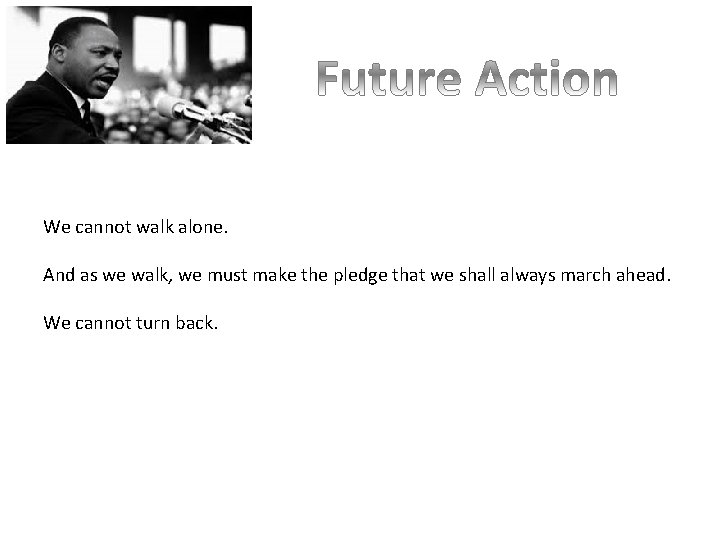 Future Action

We cannot walk alone.

And as we walk, we must make the pledge that we shall always march ahead.

We cannot turn back.